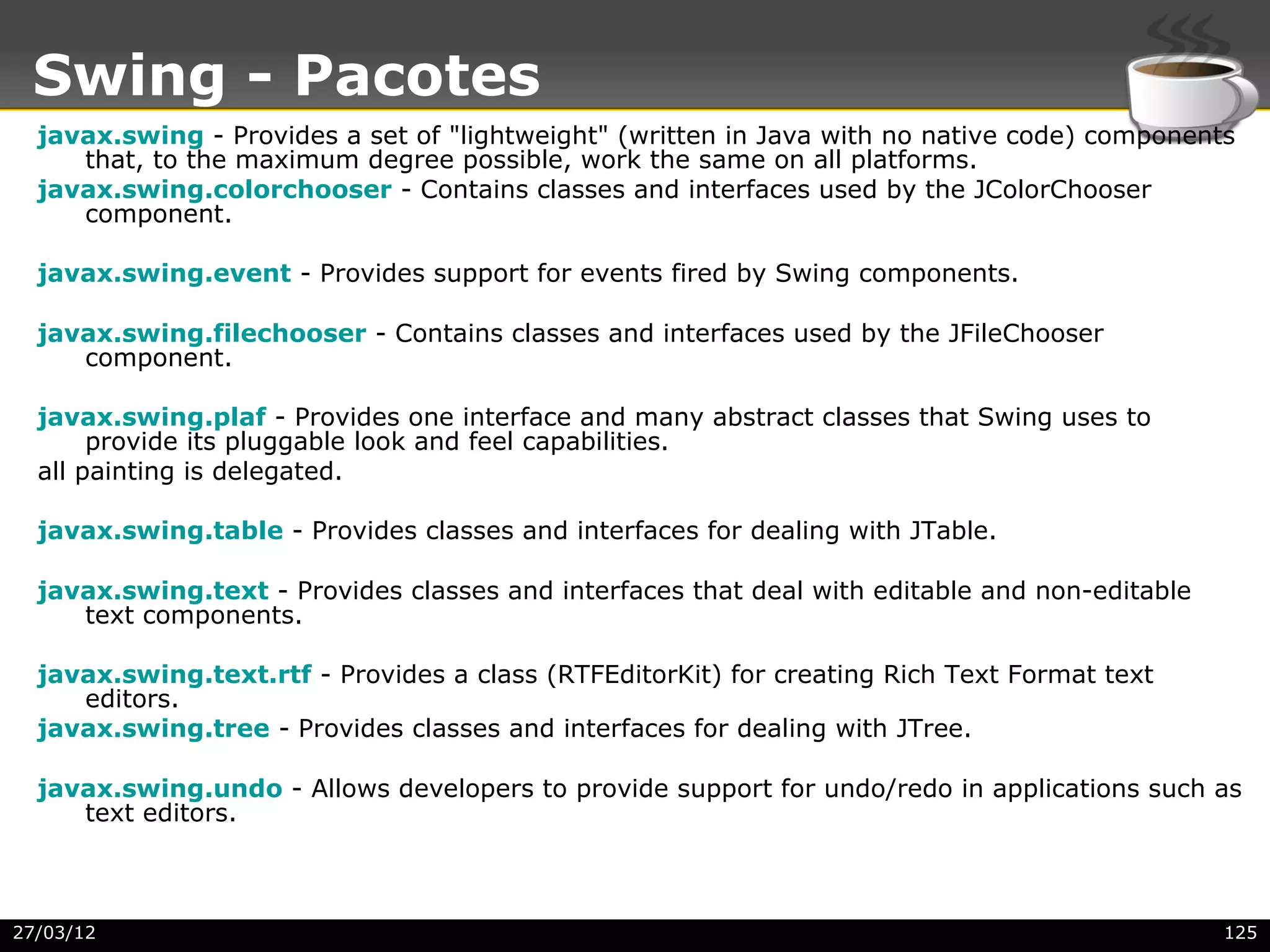 Swing - Pacotes

javax.swing - Provides a set of "lightweight" (written in Java with no native code) components that, to the maximum degree possible, work the same on all platforms.

javax.swing.colorchooser - Contains classes and interfaces used by the JColorChooser component.

javax.swing.event - Provides support for events fired by Swing components.

javax.swing.filechooser - Contains classes and interfaces used by the JFileChooser component.

javax.swing.plaf - Provides one interface and many abstract classes that Swing uses to provide its pluggable look and feel capabilities.

all painting is delegated.

javax.swing.table - Provides classes and interfaces for dealing with JTable.

javax.swing.text - Provides classes and interfaces that deal with editable and non-editable text components.

javax.swing.text.rtf - Provides a class (RTFEditorKit) for creating Rich Text Format text editors.

javax.swing.tree - Provides classes and interfaces for dealing with JTree.

javax.swing.undo - Allows developers to provide support for undo/redo in applications such as text editors.

27/03/12

125